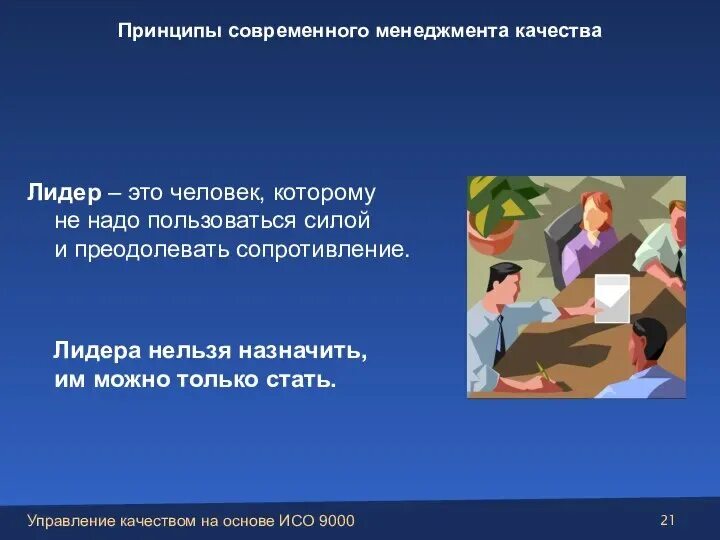 Принципы современного менеджмента качества

Лидер – это человек, которому не надо пользоваться силой и преодолевать сопротивление.

Лидера нельзя назначить, им можно только стать.

Управление качеством на основе ИСО 9000

21